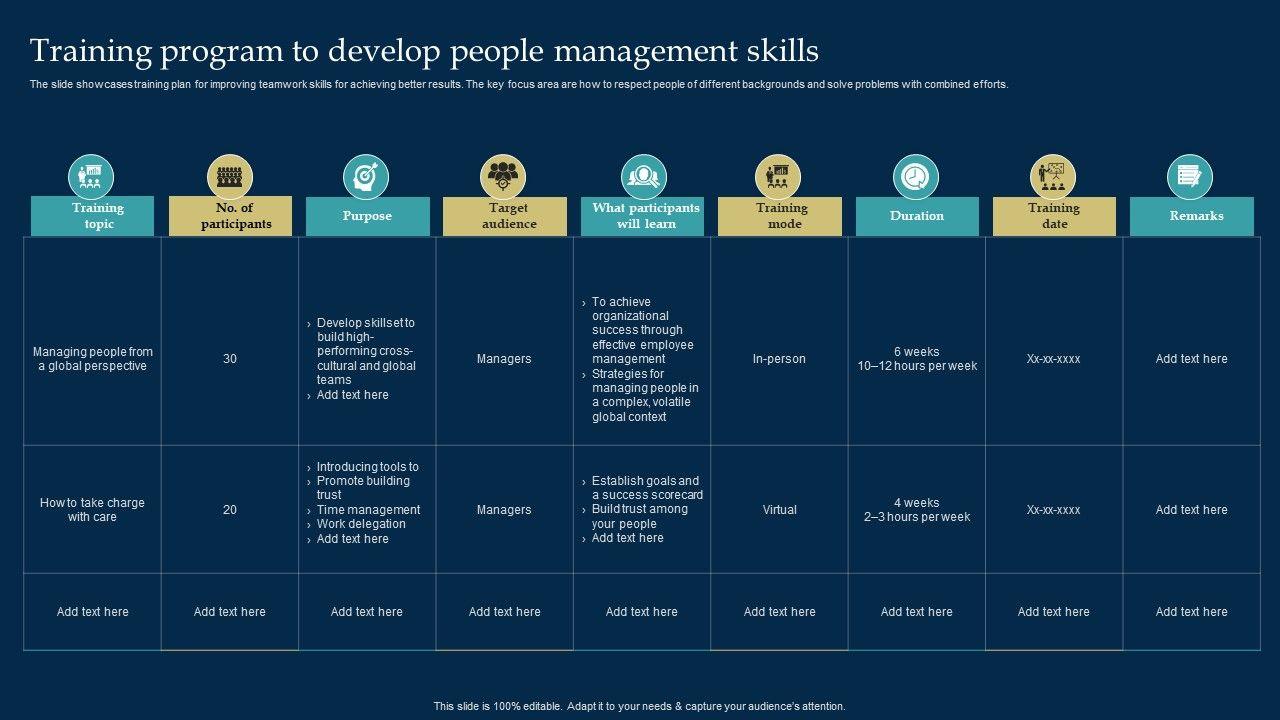 Training program to develop people management skills

The slide showcases training plan for improving teamwork skills for achieving better results. The key focus area are how to respect people of different backgrounds and solve problems with combined efforts.

| Training topic | No. of participants | Purpose | Target audience | What participants will learn | Training mode | Duration | Training date | Remarks |
|---|---|---|---|---|---|---|---|---|
| Managing people from a global perspective | 30 | › Develop skillset to build high-performing cross-cultural and global teams › Add text here | Managers | › To achieve organizational success through effective employee management › Strategies for managing people in a complex, volatile global context | In-person | 6 weeks 10–12 hours per week | Xx-xx-xxxx | Add text here |
| How to take charge with care | 20 | › Introducing tools to › Promote building trust › Time management › Work delegation › Add text here | Managers | › Establish goals and a success scorecard › Build trust among your people › Add text here | Virtual | 4 weeks 2–3 hours per week | Xx-xx-xxxx | Add text here |
| Add text here | Add text here | Add text here | Add text here | Add text here | Add text here | Add text here | Add text here | Add text here |

This slide is 100% editable. Adapt it to your needs & capture your audience's attention.